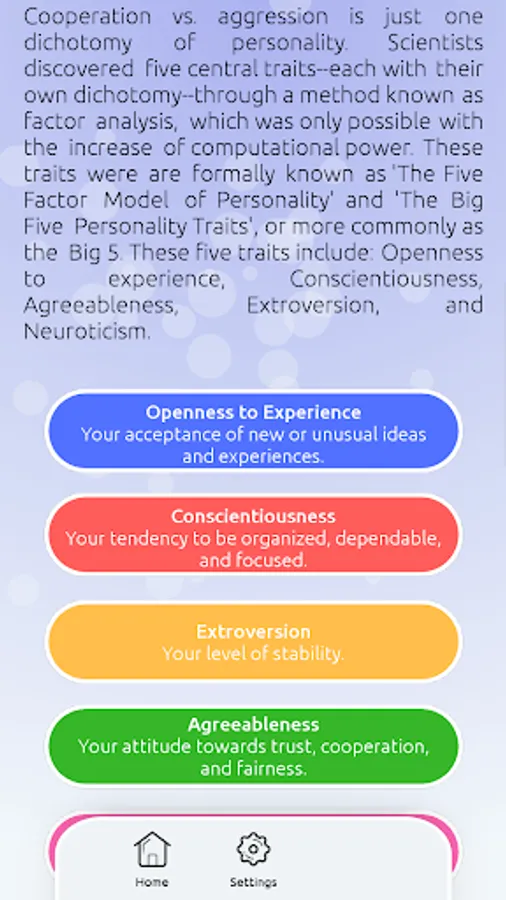 Cooperation vs. aggression is just one dichotomy of personality. Scientists discovered five central traits--each with their own dichotomy--through a method known as factor analysis, which was only possible with the increase of computational power. These traits were are formally known as 'The Five Factor Model of Personality' and 'The Big Five Personality Traits', or more commonly as the Big 5. These five traits include: Openness to experience, Conscientiousness, Agreeableness, Extroversion, and Neuroticism.

Openness to Experience
Your acceptance of new or unusual ideas and experiences.

Conscientiousness
Your tendency to be organized, dependable, and focused.

Extroversion
Your level of stability.

Agreeableness
Your attitude towards trust, cooperation, and fairness.

Home

Settings